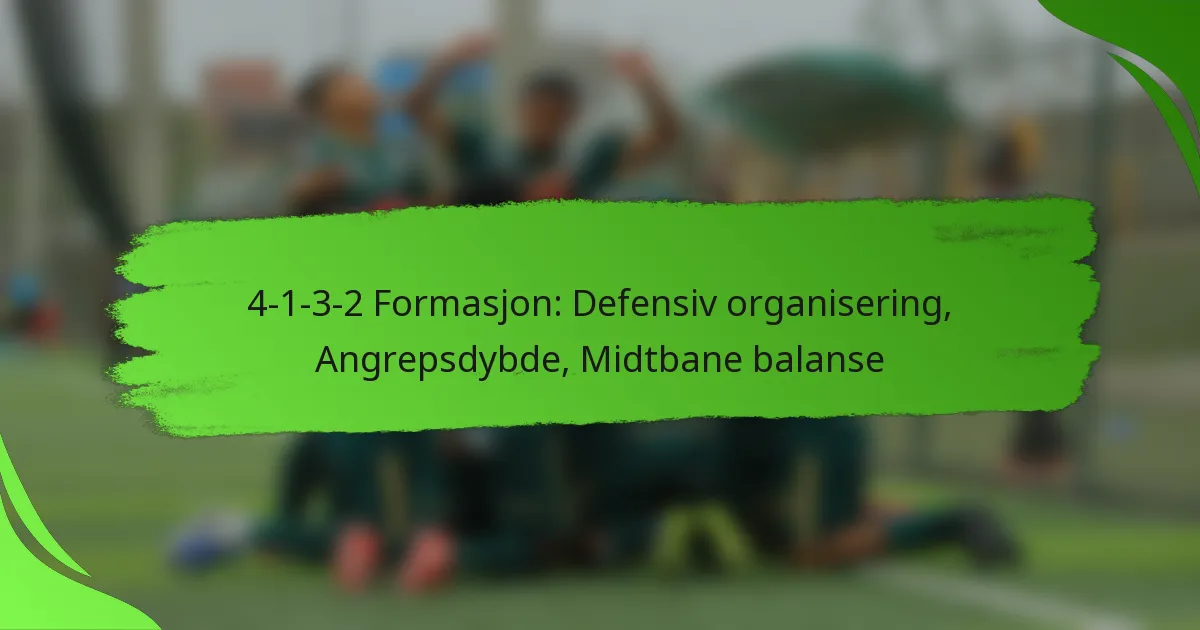 4-1-3-2 Formasjon: Defensiv organisering, Angrepsdybde, Midtbane balanse